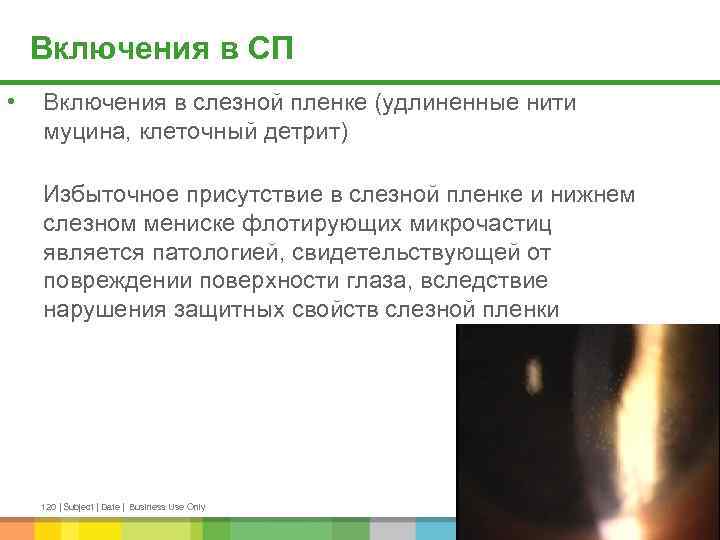 Включения в СП

• Включения в слезной пленке (удлиненные нити муцина, клеточный детрит)

Избыточное присутствие в слезной пленке и нижнем слезном мениске флотирующих микрочастиц является патологией, свидетельствующей от повреждении поверхности глаза, вследствие нарушения защитных свойств слезной пленки

120 | Subject | Date | Business Use Only